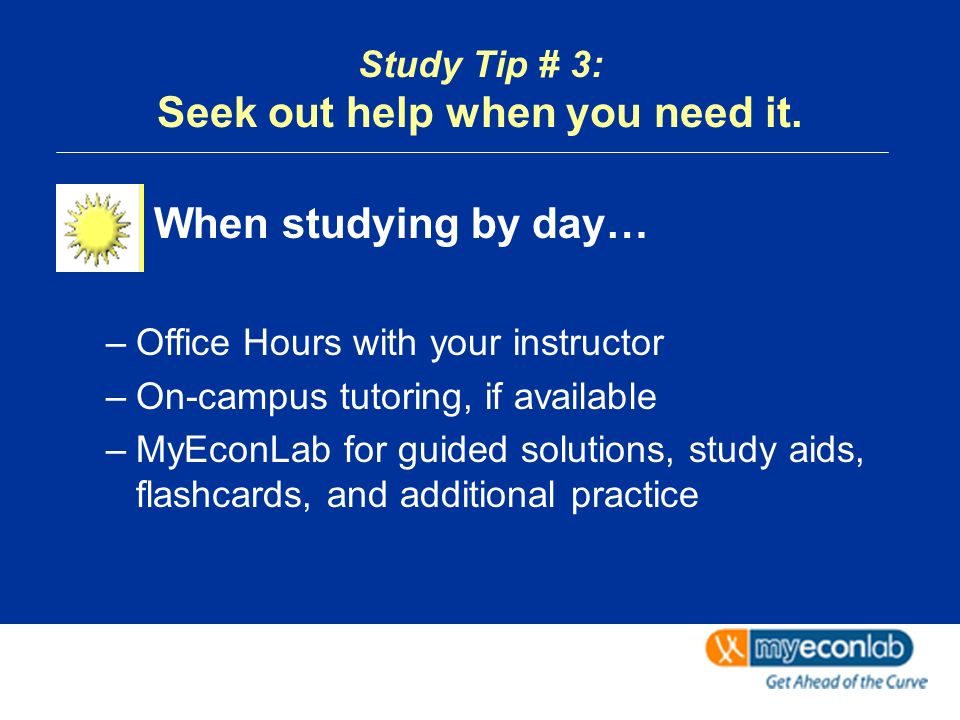 Study Tip # 3:
Seek out help when you need it.

When studying by day…

– Office Hours with your instructor
– On-campus tutoring, if available
– MyEconLab for guided solutions, study aids, flashcards, and additional practice

myeconlab
Get Ahead of the Curve